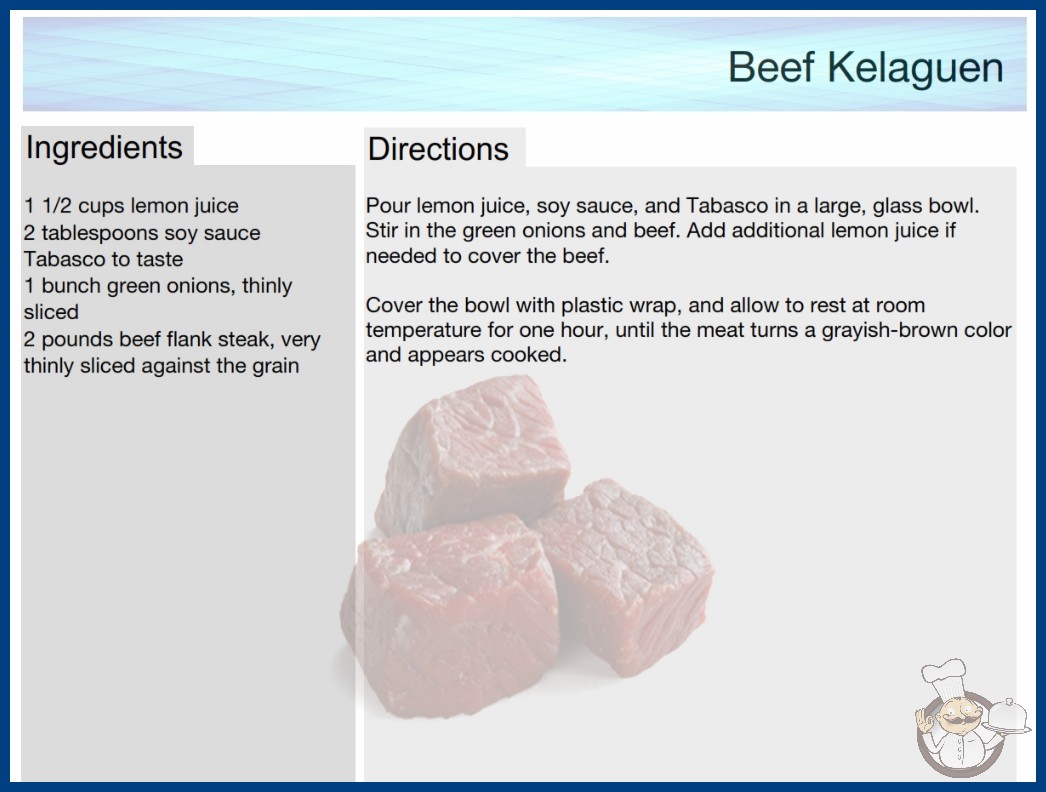 Beef Kelaguen

Ingredients

1 1/2 cups lemon juice
2 tablespoons soy sauce
Tabasco to taste
1 bunch green onions, thinly sliced
2 pounds beef flank steak, very thinly sliced against the grain

Directions

Pour lemon juice, soy sauce, and Tabasco in a large, glass bowl. Stir in the green onions and beef. Add additional lemon juice if needed to cover the beef.

Cover the bowl with plastic wrap, and allow to rest at room temperature for one hour, until the meat turns a grayish-brown color and appears cooked.